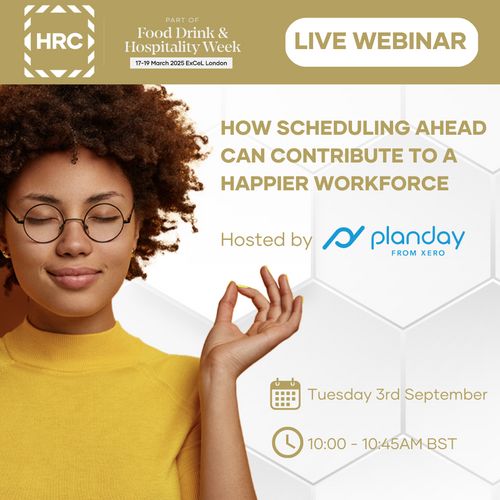 HRC

PART OF
Food Drink & Hospitality Week
17-19 March 2025 ExCeL London

LIVE WEBINAR

HOW SCHEDULING AHEAD CAN CONTRIBUTE TO A HAPPIER WORKFORCE

Hosted by planday FROM XERO

Tuesday 3rd September

10:00 - 10:45AM BST